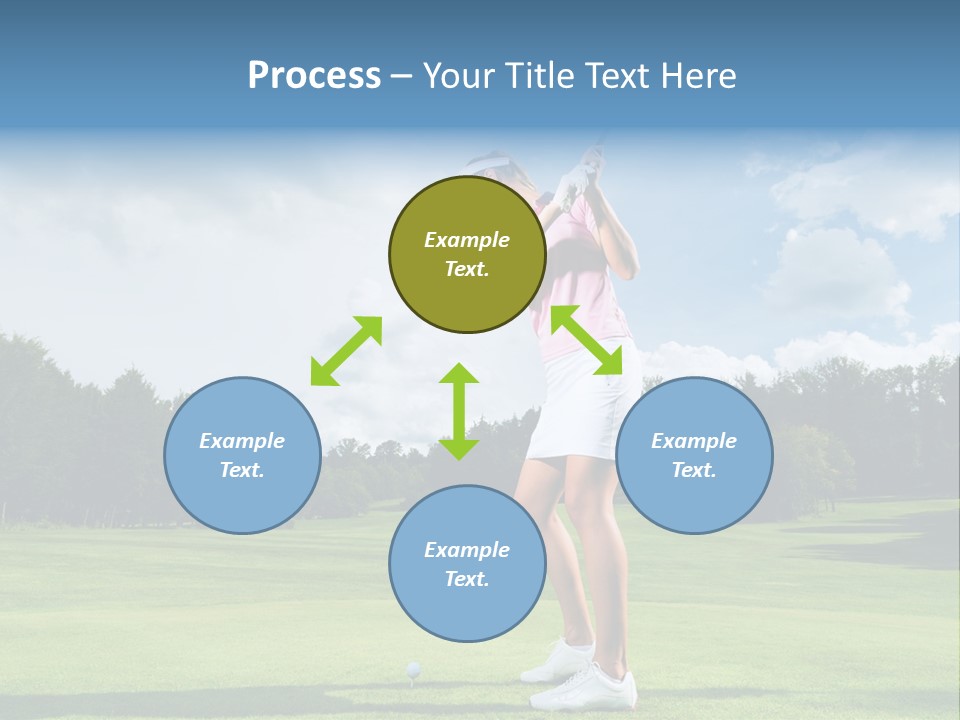 Process – Your Title Text Here

Example Text.

Example Text.

Example Text.

Example Text.